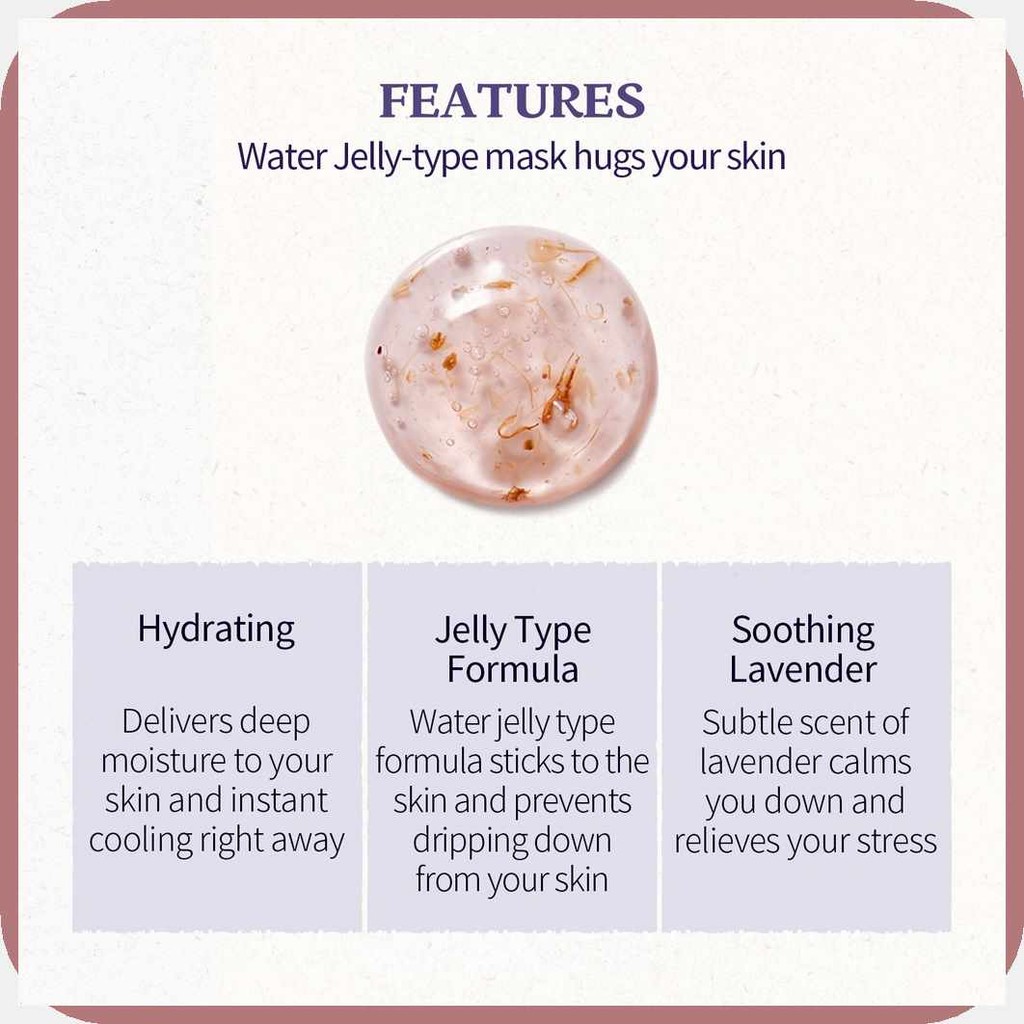 FEATURES
Water Jelly-type mask hugs your skin

Hydrating

Delivers deep moisture to your skin and instant cooling right away

Jelly Type Formula

Water jelly type formula sticks to the skin and prevents dripping down from your skin

Soothing Lavender

Subtle scent of lavender calms you down and relieves your stress